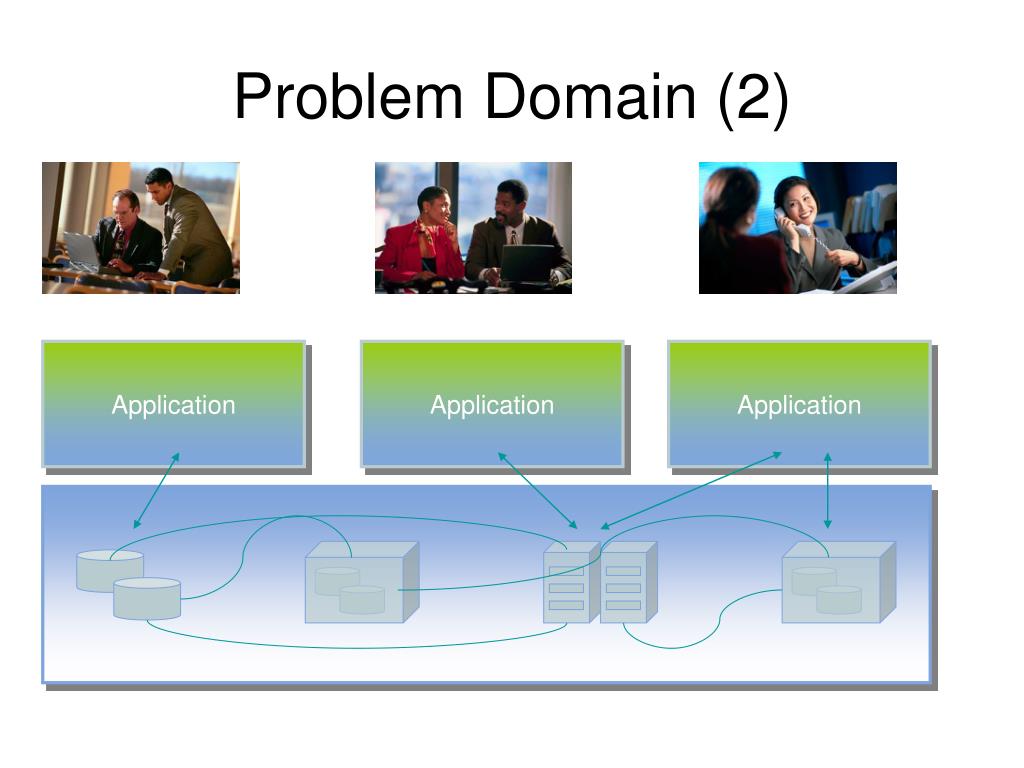 Problem Domain (2)

Application

Application

Application